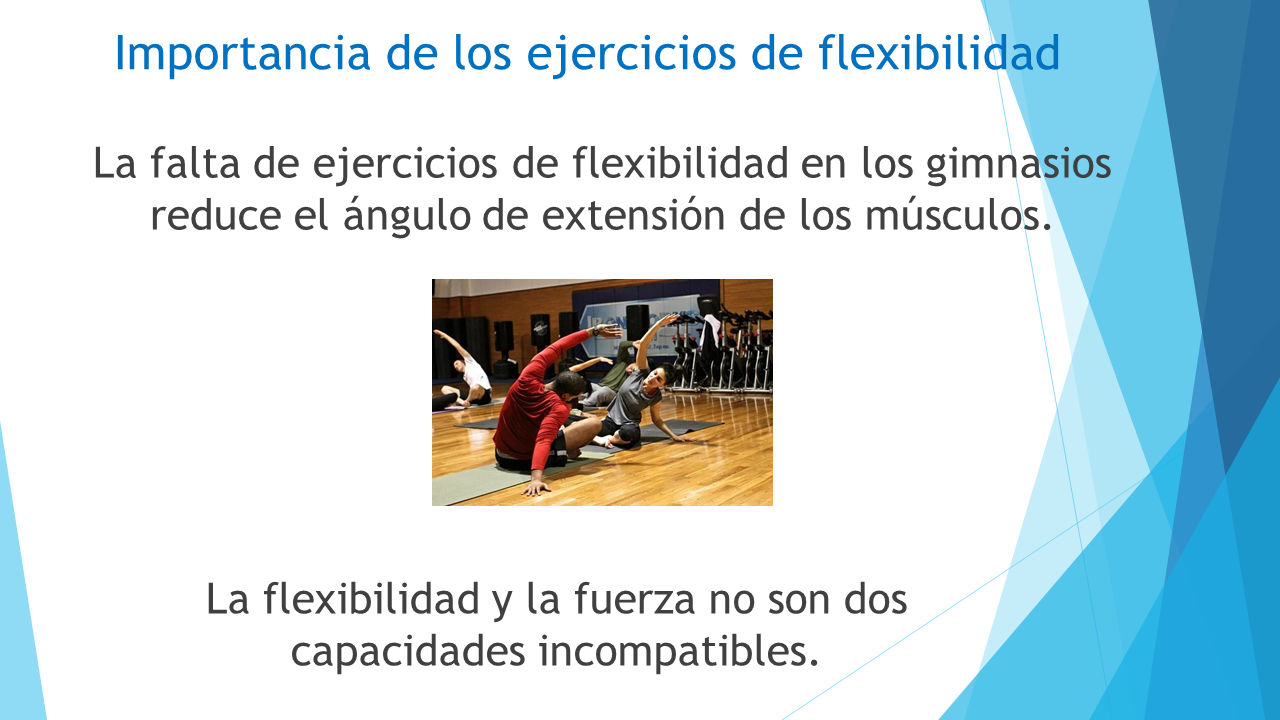 Importancia de los ejercicios de flexibilidad

La falta de ejercicios de flexibilidad en los gimnasios reduce el ángulo de extensión de los músculos.

La flexibilidad y la fuerza no son dos capacidades incompatibles.